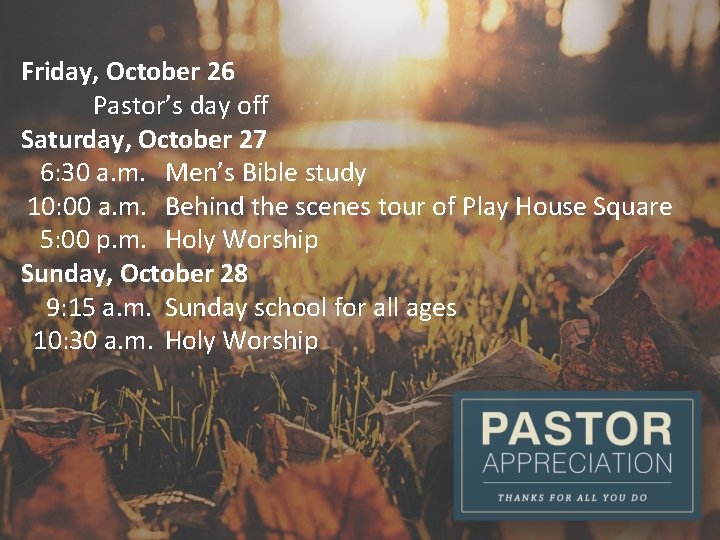 Friday, October 26
Pastor's day off
Saturday, October 27
6:30 a.m. Men's Bible study
10:00 a.m. Behind the scenes tour of Play House Square
5:00 p.m. Holy Worship
Sunday, October 28
9:15 a.m. Sunday school for all ages
10:30 a.m. Holy Worship

PASTOR
APPRECIATION
THANKS FOR ALL YOU DO